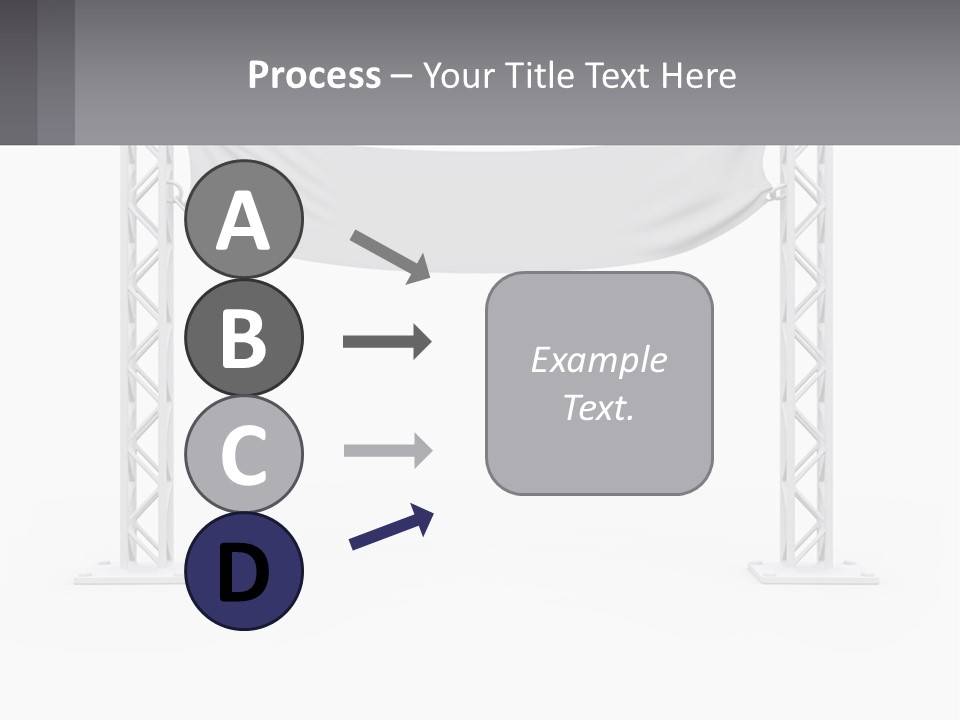 Process – Your Title Text Here

A

B

C

D

Example Text.